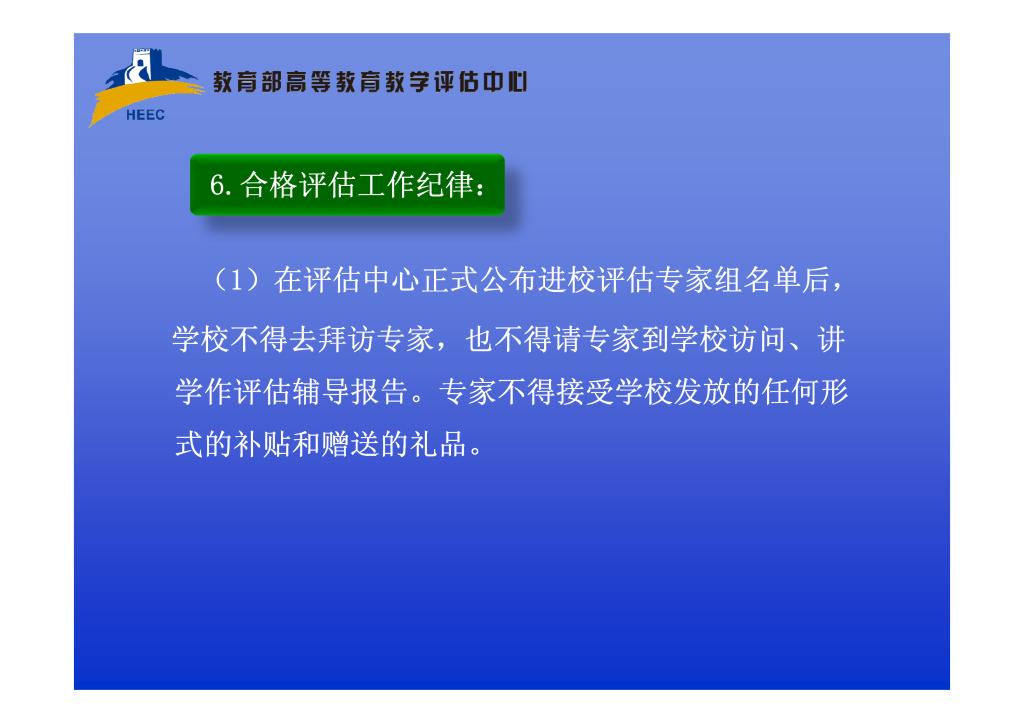 HEEC
教育部高等教育教学评估中心

6.合格评估工作纪律：

（1）在评估中心正式公布进校评估专家组名单后，学校不得去拜访专家，也不得请专家到学校访问、讲学作评估辅导报告。专家不得接受学校发放的任何形式的补贴和赠送的礼品。